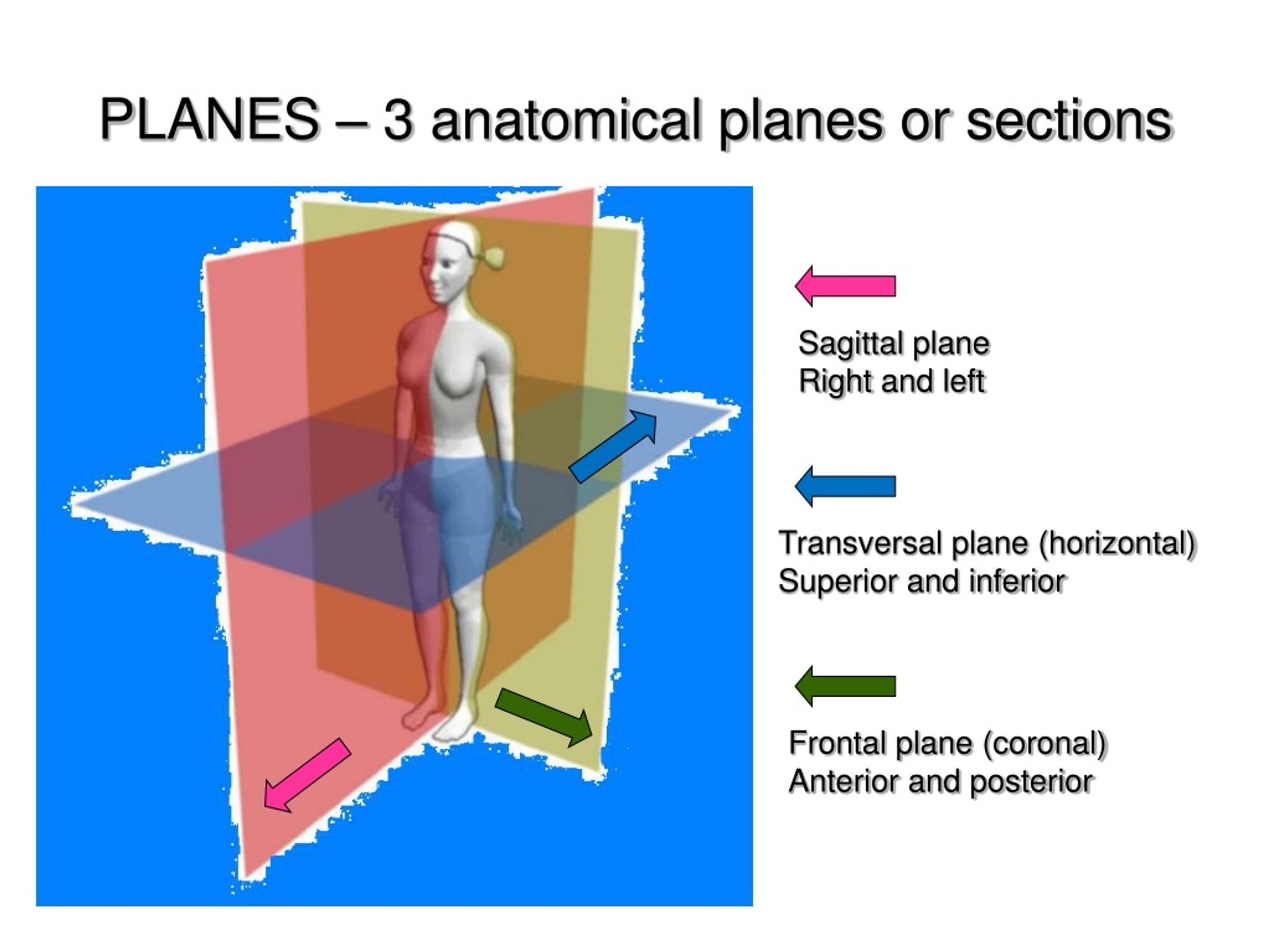 PLANES – 3 anatomical planes or sections

Sagittal plane
Right and left

Transversal plane (horizontal)
Superior and inferior

Frontal plane (coronal)
Anterior and posterior